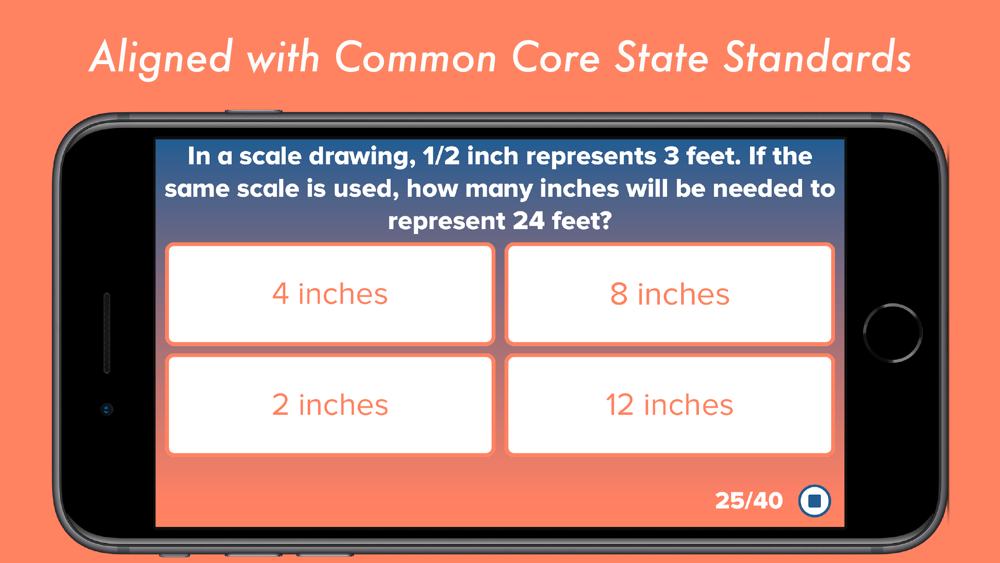 Aligned with Common Core State Standards

In a scale drawing, 1/2 inch represents 3 feet. If the same scale is used, how many inches will be needed to represent 24 feet?

4 inches

8 inches

2 inches

12 inches

25/40